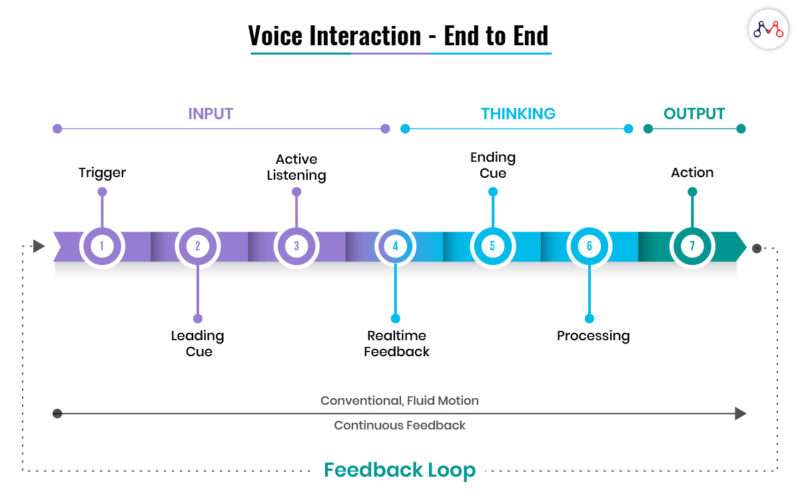 Voice Interaction - End to End

INPUT

THINKING

OUTPUT

Trigger

Active Listening

Ending Cue

Action

1 2 3 4 5 6 7

Leading Cue

Realtime Feedback

Processing

Conventional, Fluid Motion

Continuous Feedback

Feedback Loop